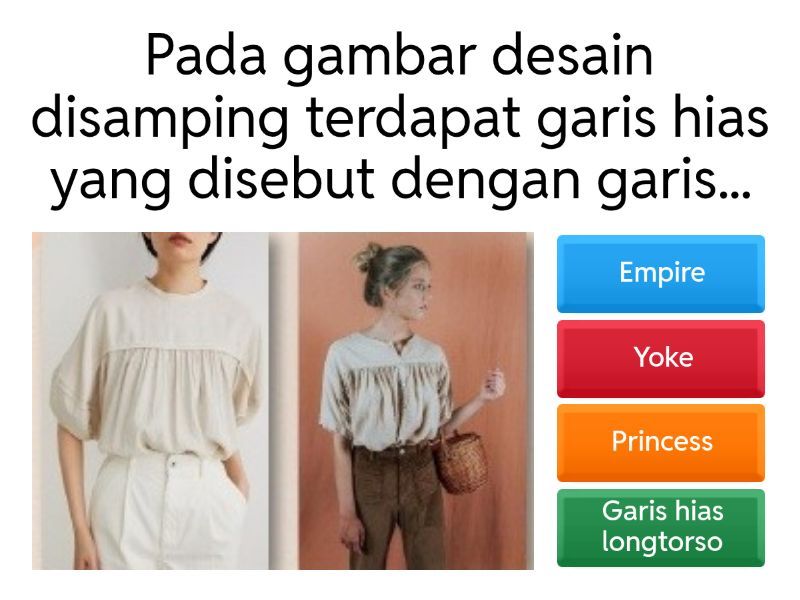 Pada gambar desain disamping terdapat garis hias yang disebut dengan garis...

Empire

Yoke

Princess

Garis hias longtorso